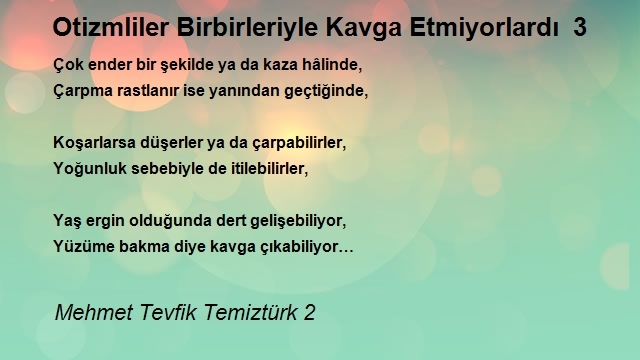 Otizmliler Birbirleriyle Kavga Etmiyorlardı 3

Çok ender bir şekilde ya da kaza hâlinde,
Çarpma rastlanır ise yanından geçtiğinde,

Koşarlarsa düşerler ya da çarpabilirler,
Yoğunluk sebebiyle de itilebilirler,

Yaş ergin olduğunda dert gelişebiliyor,
Yüzüme bakma diye kavga çıkabiliyor…

Mehmet Tevfik Temiztürk 2